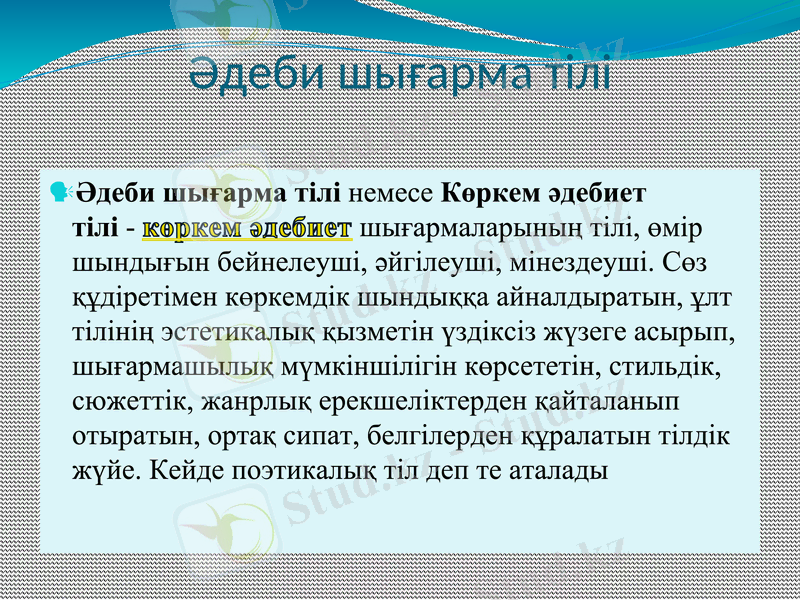 Әдеби шығарма тілі

Әдеби шығарма тілі немесе Көркем әдебиет тілі - көркем әдебиет шығармаларының тілі, өмір шындығын бейнелеуші, әйгілеуші, мінездеуші. Сөз құдіретімен көркемдік шындыққа айналдыратын, ұлт тілінің эстетикалық қызметін үздіксіз жүзеге асырып, шығармашылық мүмкіншілігін көрсететін, стильдік, сюжеттік, жанрлық ерекшеліктерден қайталанып отыратын, ортақ сипат, белгілерден құралатын тілдік жүйе. Кейде поэтикалық тіл деп те аталады

Stud.kz